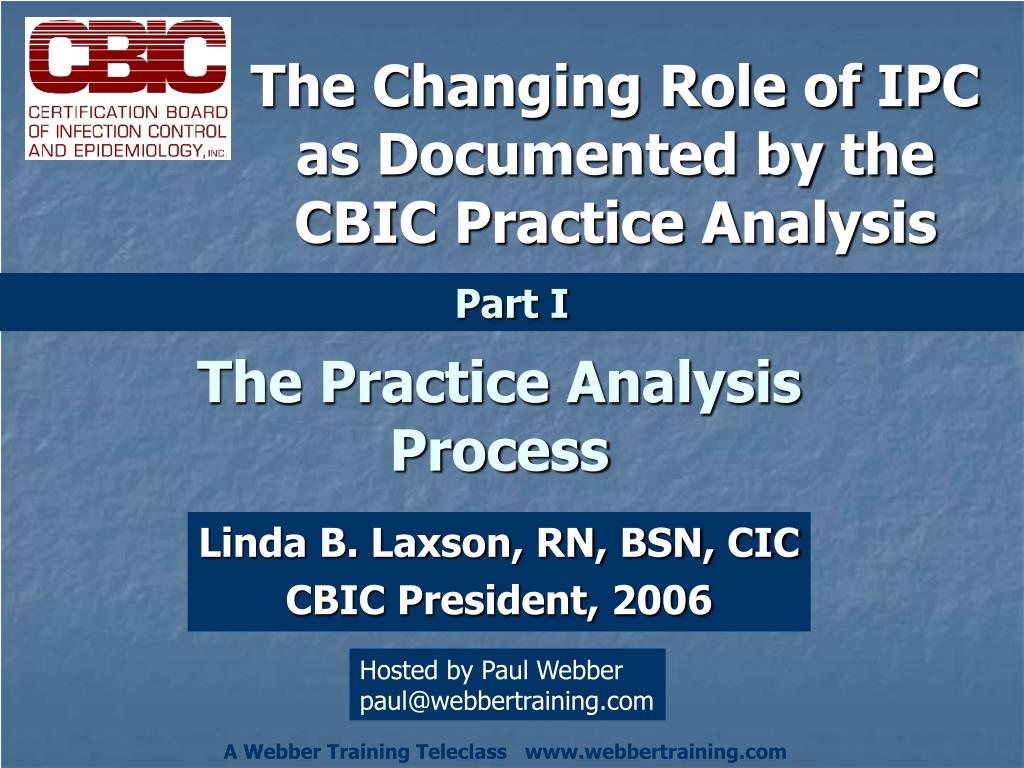 CBIC
CERTIFICATION BOARD OF INFECTION CONTROL AND EPIDEMIOLOGY, INC.

The Changing Role of IPC as Documented by the CBIC Practice Analysis

Part I

The Practice Analysis Process

Linda B. Laxson, RN, BSN, CIC
CBIC President, 2006

Hosted by Paul Webber
paul@webbertraining.com

A Webber Training Teleclass www.webbertraining.com